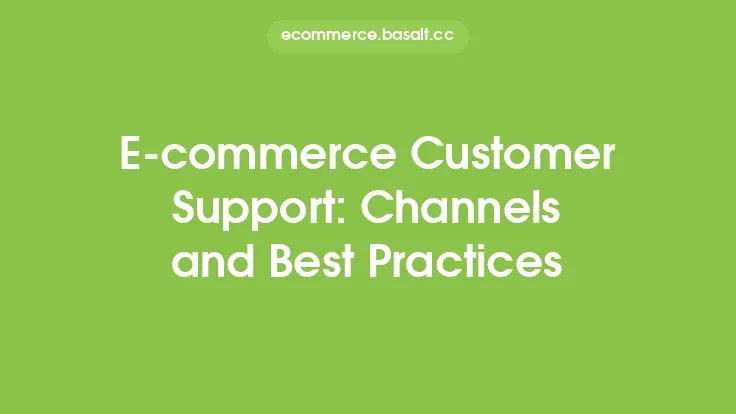 ecommerce.basalt.cc

E-commerce Customer Support: Channels and Best Practices